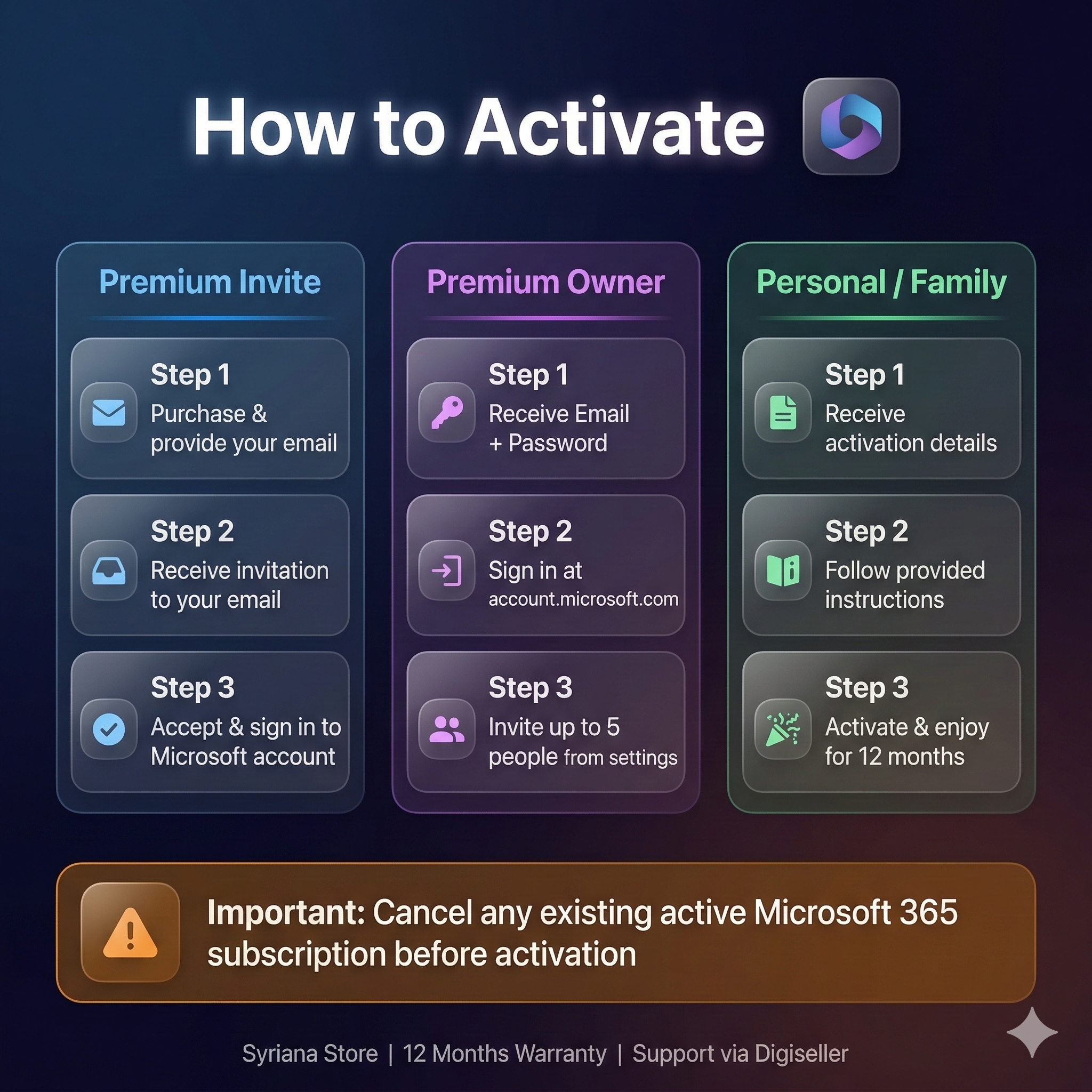 How to Activate

Premium Invite

Step 1
Purchase & provide your email

Step 2
Receive invitation to your email

Step 3
Accept & sign in to Microsoft account

Premium Owner

Step 1
Receive Email + Password

Step 2
Sign in at account.microsoft.com

Step 3
Invite up to 5 people from settings

Personal / Family

Step 1
Receive activation details

Step 2
Follow provided instructions

Step 3
Activate & enjoy for 12 months

Important: Cancel any existing active Microsoft 365 subscription before activation

Syriana Store | 12 Months Warranty | Support via Digiseller